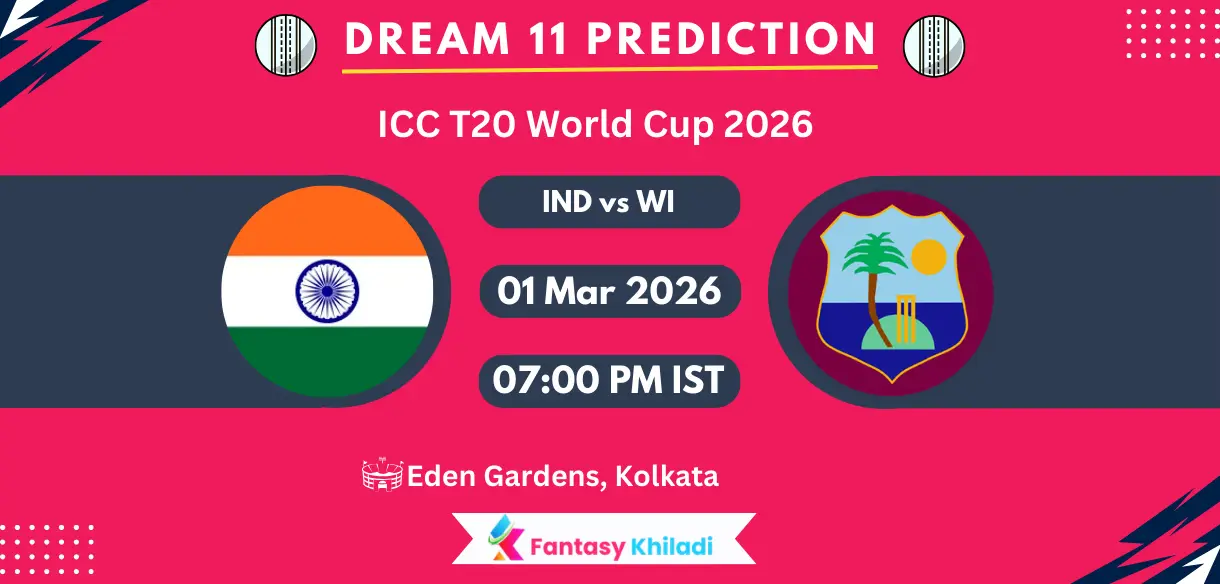 DREAM 11 PREDICTION

ICC T20 World Cup 2026

IND vs WI

01 Mar 2026

07:00 PM IST

Eden Gardens, Kolkata

Fantasy Khiladi